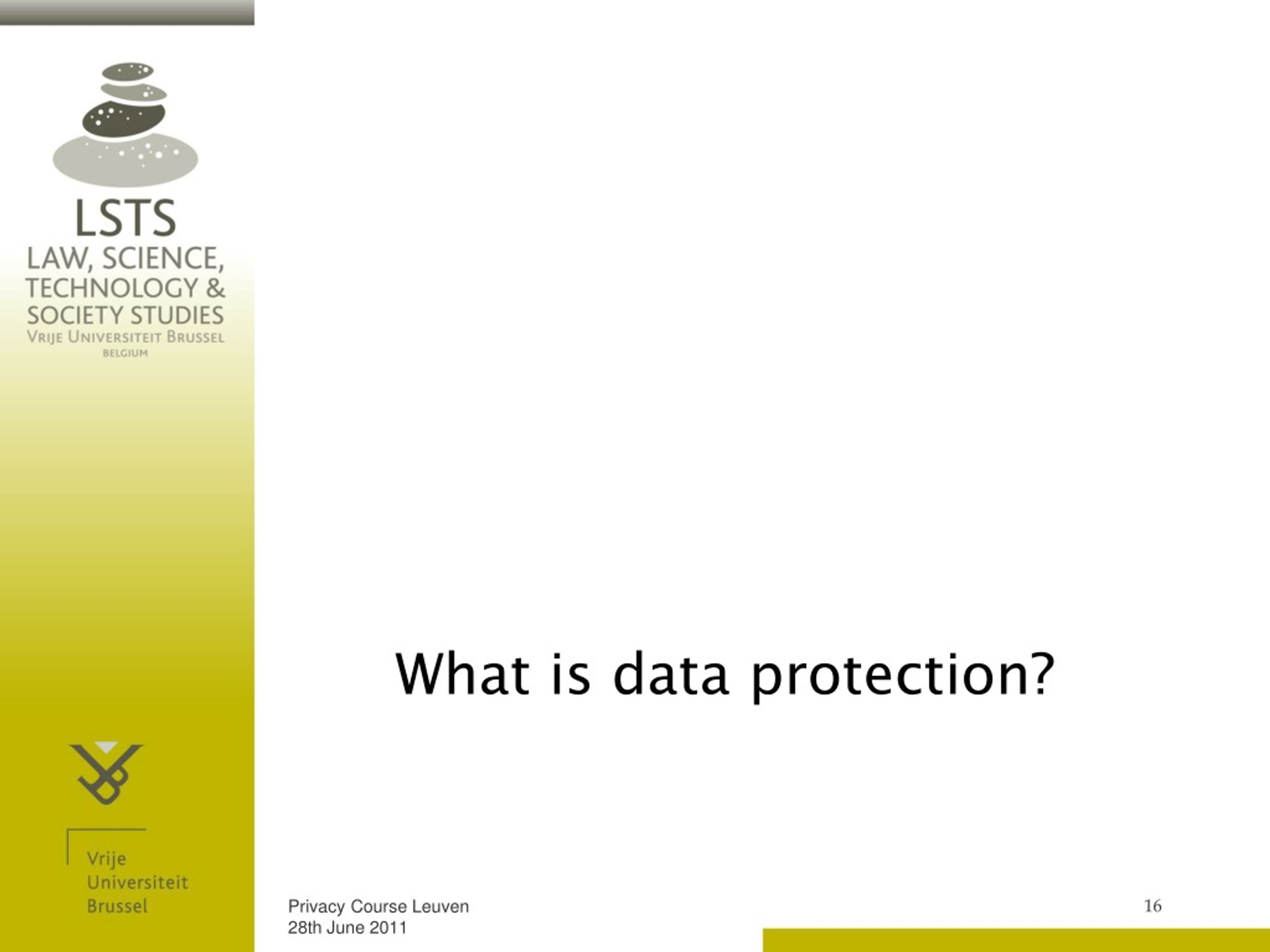 LSTS
LAW, SCIENCE, TECHNOLOGY & SOCIETY STUDIES
VRIJE UNIVERSITEIT BRUSSEL
BELGIUM

What is data protection?

Vrije Universiteit Brussel

Privacy Course Leuven
28th June 2011

16